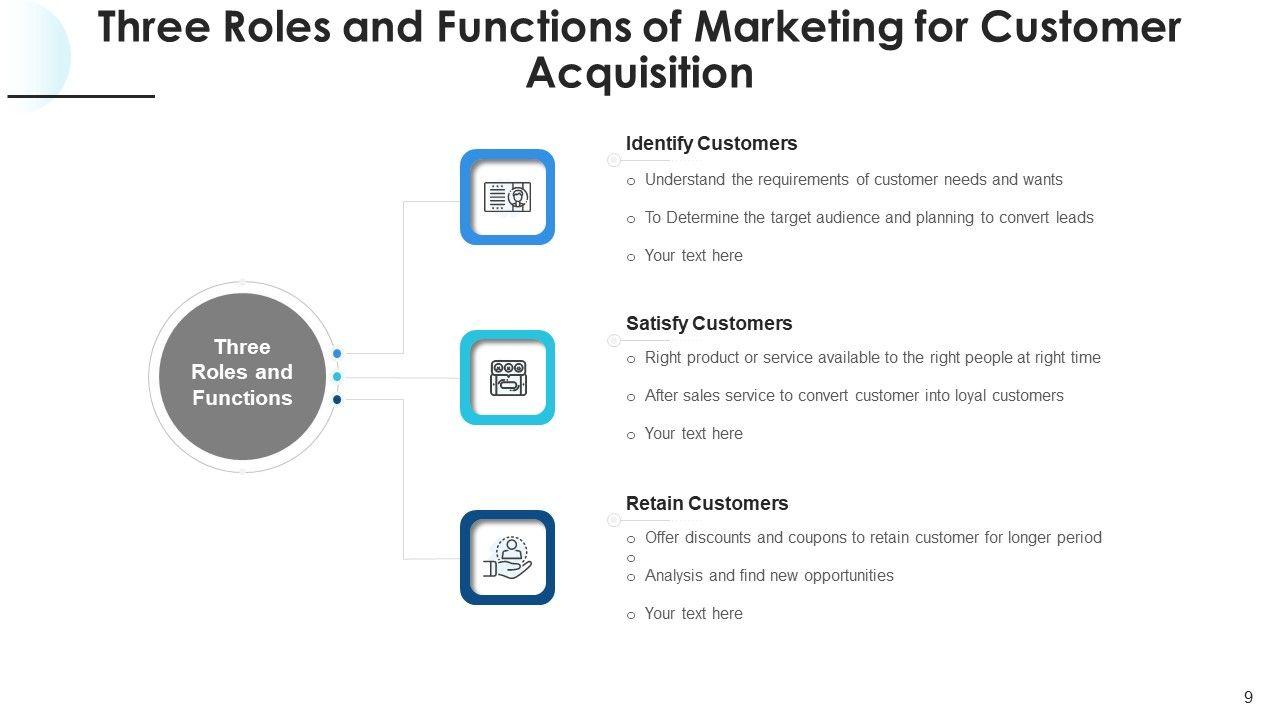 Three Roles and Functions of Marketing for Customer Acquisition

Three Roles and Functions

Identify Customers

o Understand the requirements of customer needs and wants

o To Determine the target audience and planning to convert leads

o Your text here

Satisfy Customers

o Right product or service available to the right people at right time

o After sales service to convert customer into loyal customers

o Your text here

Retain Customers

o Offer discounts and coupons to retain customer for longer period

o

o Analysis and find new opportunities

o Your text here

9